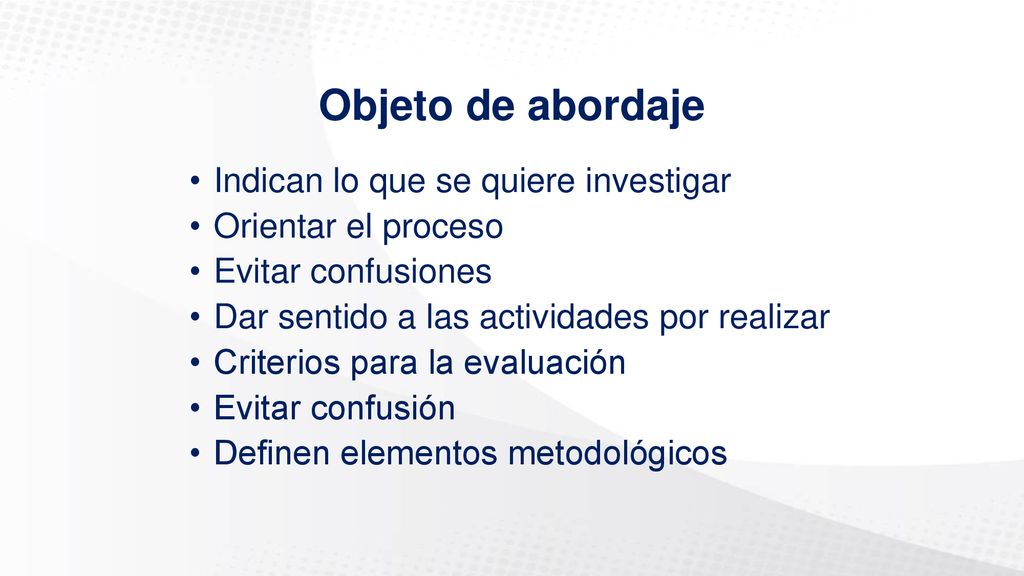 Objeto de abordaje

• Indican lo que se quiere investigar
• Orientar el proceso
• Evitar confusiones
• Dar sentido a las actividades por realizar
• Criterios para la evaluación
• Evitar confusión
• Definen elementos metodológicos